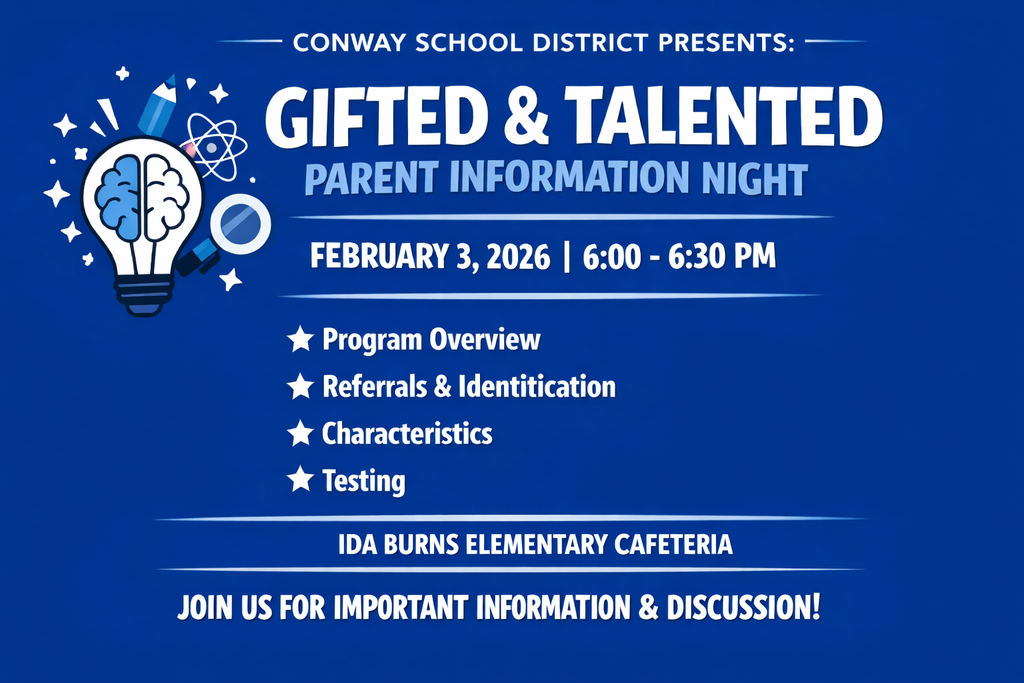 CONWAY SCHOOL DISTRICT PRESENTS:

GIFTED & TALENTED

PARENT INFORMATION NIGHT

FEBRUARY 3, 2026 | 6:00 - 6:30 PM

★ Program Overview
★ Referrals & Identitication
★ Characteristics
★ Testing

IDA BURNS ELEMENTARY CAFETERIA

JOIN US FOR IMPORTANT INFORMATION & DISCUSSION!